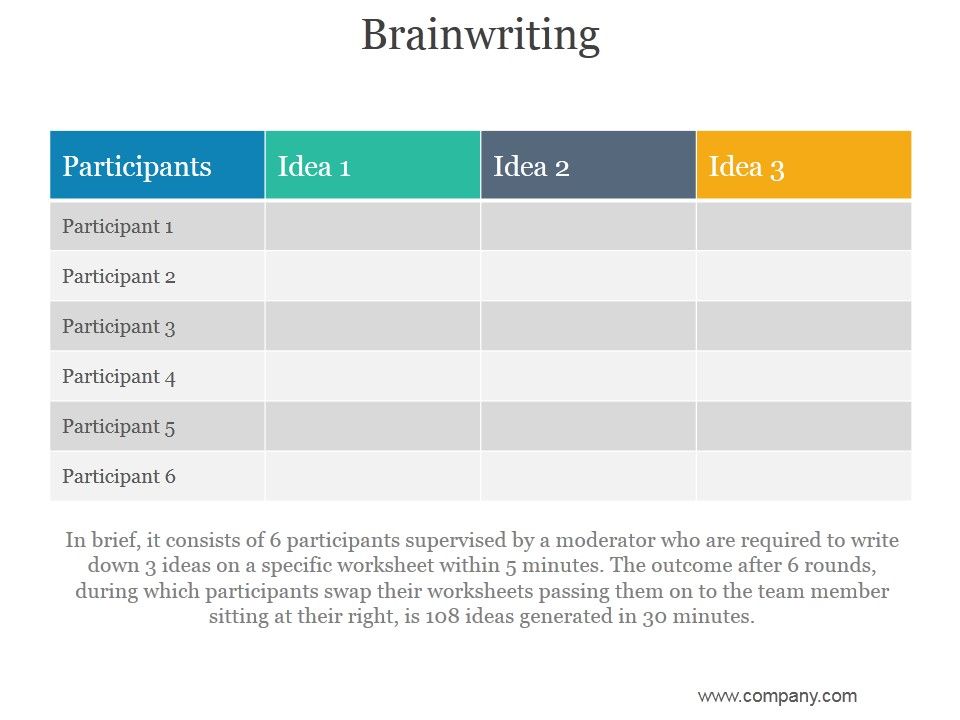 Brainwriting

| Participants | Idea 1 | Idea 2 | Idea 3 |
|---|---|---|---|
| Participant 1 | | | |
| Participant 2 | | | |
| Participant 3 | | | |
| Participant 4 | | | |
| Participant 5 | | | |
| Participant 6 | | | |

In brief, it consists of 6 participants supervised by a moderator who are required to write down 3 ideas on a specific worksheet within 5 minutes. The outcome after 6 rounds, during which participants swap their worksheets passing them on to the team member sitting at their right, is 108 ideas generated in 30 minutes.

www.company.com